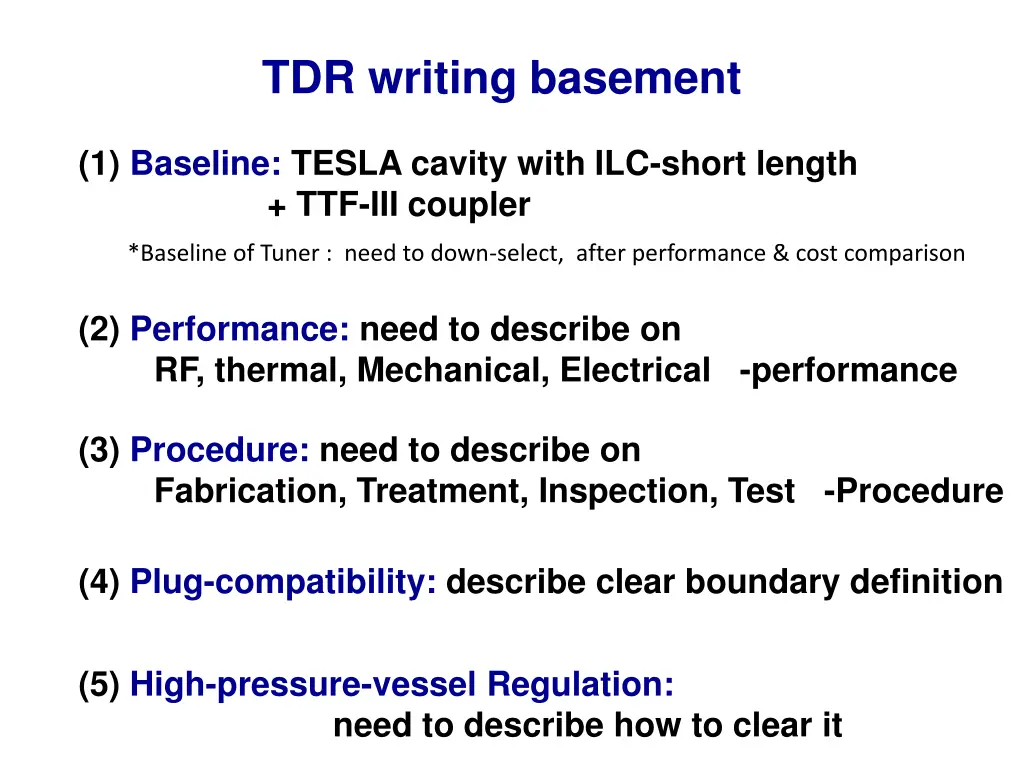 TDR writing basement

(1) Baseline: TESLA cavity with ILC-short length
+ TTF-III coupler

*Baseline of Tuner : need to down-select, after performance & cost comparison

(2) Performance: need to describe on
RF, thermal, Mechanical, Electrical -performance

(3) Procedure: need to describe on
Fabrication, Treatment, Inspection, Test -Procedure

(4) Plug-compatibility: describe clear boundary definition

(5) High-pressure-vessel Regulation:
need to describe how to clear it